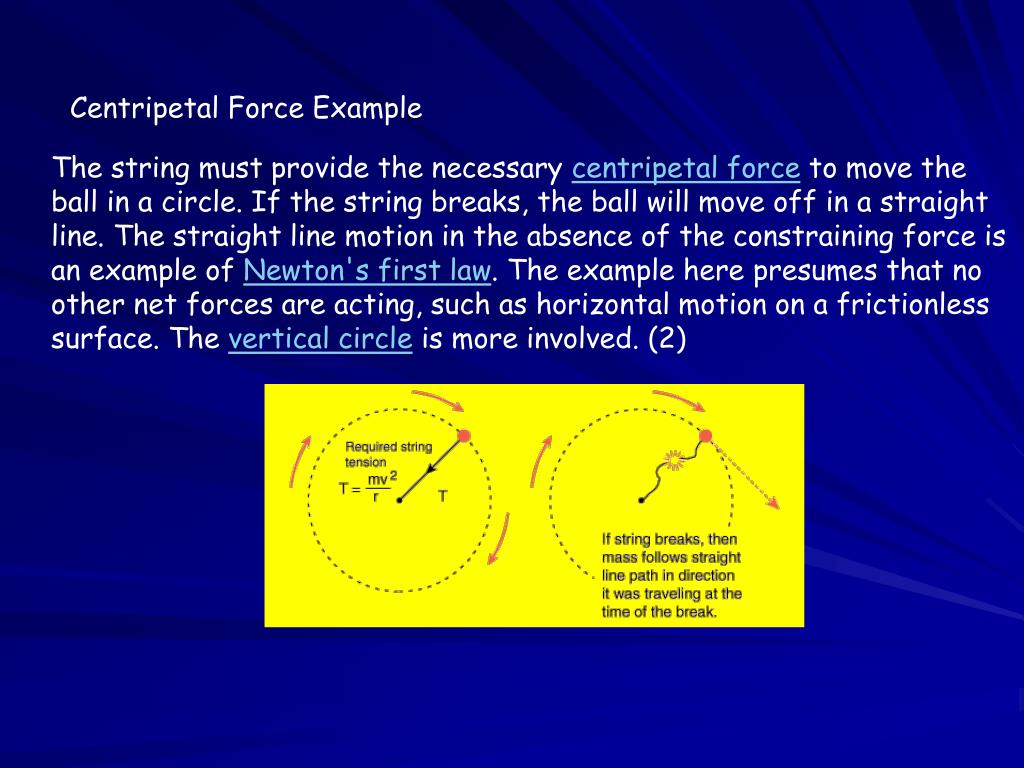 Centripetal Force Example

The string must provide the necessary centripetal force to move the ball in a circle. If the string breaks, the ball will move off in a straight line. The straight line motion in the absence of the constraining force is an example of Newton's first law. The example here presumes that no other net forces are acting, such as horizontal motion on a frictionless surface. The vertical circle is more involved. (2)

Required string tension

$T = \frac{mv^2}{r}$

T

If string breaks, then mass follows straight line path in direction it was traveling at the time of the break.